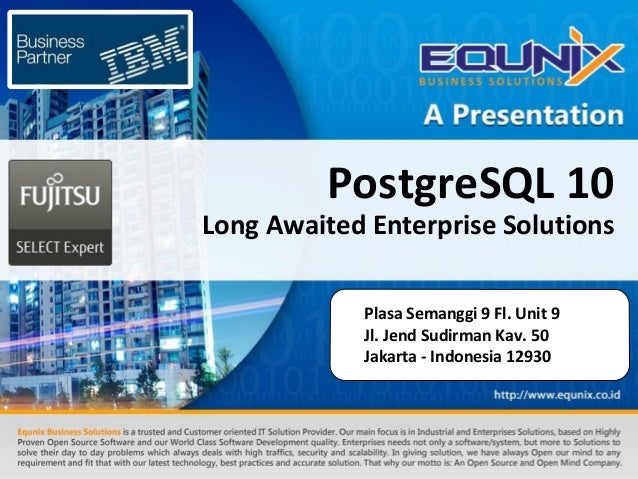 Business Partner IBM

EQUNIX BUSINESS SOLUTIONS

A Presentation

FUJITSU

SELECT Expert

PostgreSQL 10

Long Awaited Enterprise Solutions

Plasa Semanggi 9 Fl. Unit 9
Jl. Jend Sudirman Kav. 50
Jakarta - Indonesia 12930

http://www.equnix.co.id

Equnix Business Solutions is a trusted and Customer oriented IT Solution Provider. Our main focus is in Industrial and Enterprises Solutions, based on Highly Proven Open Source Software and our World Class Software Development quality. Enterprises needs not only a software/system, but more to Solutions to solve their day to day problems which always deals with high traffics, security and scalability. In giving solution, we have always Open our mind to any requirement and fit that with our latest technology, best practices and accurate solution. That why our motto is: An Open Source and Open Mind Company.